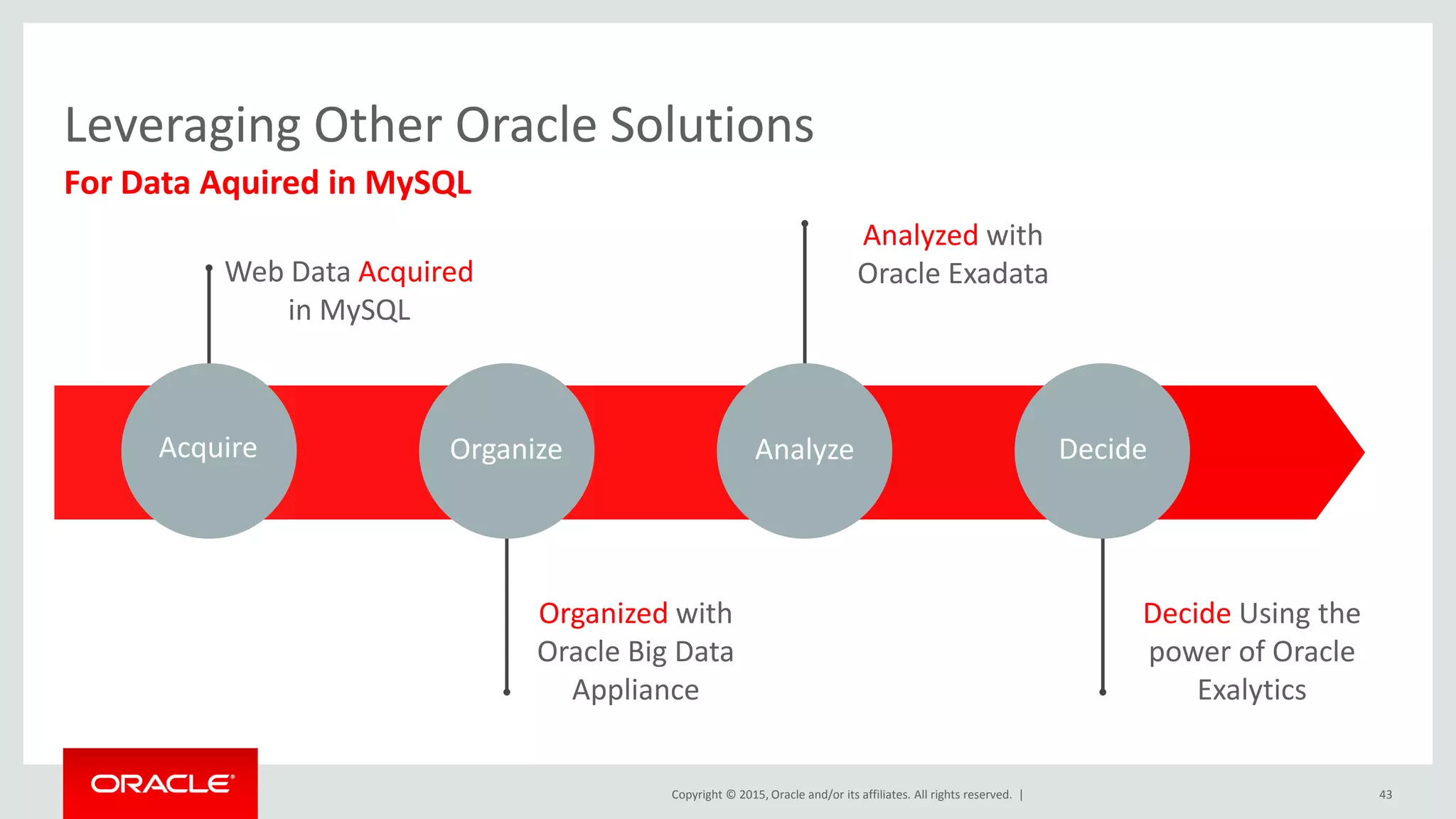 Leveraging Other Oracle Solutions

For Data Aquired in MySQL

Web Data Acquired in MySQL

Analyzed with Oracle Exadata

Acquire

Organize

Analyze

Decide

Organized with Oracle Big Data Appliance

Decide Using the power of Oracle Exalytics

ORACLE

Copyright © 2015, Oracle and/or its affiliates. All rights reserved. |

43